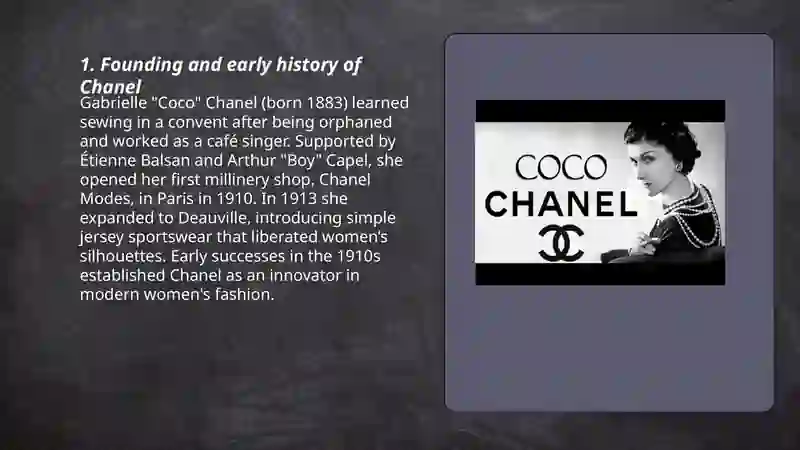 1. Founding and early history of Chanel

Gabrielle "Coco" Chanel (born 1883) learned sewing in a convent after being orphaned and worked as a café singer. Supported by Étienne Balsan and Arthur "Boy" Capel, she opened her first millinery shop, Chanel Modes, in Paris in 1910. In 1913 she expanded to Deauville, introducing simple jersey sportswear that liberated women's silhouettes. Early successes in the 1910s established Chanel as an innovator in modern women's fashion.

COCO
CHANEL